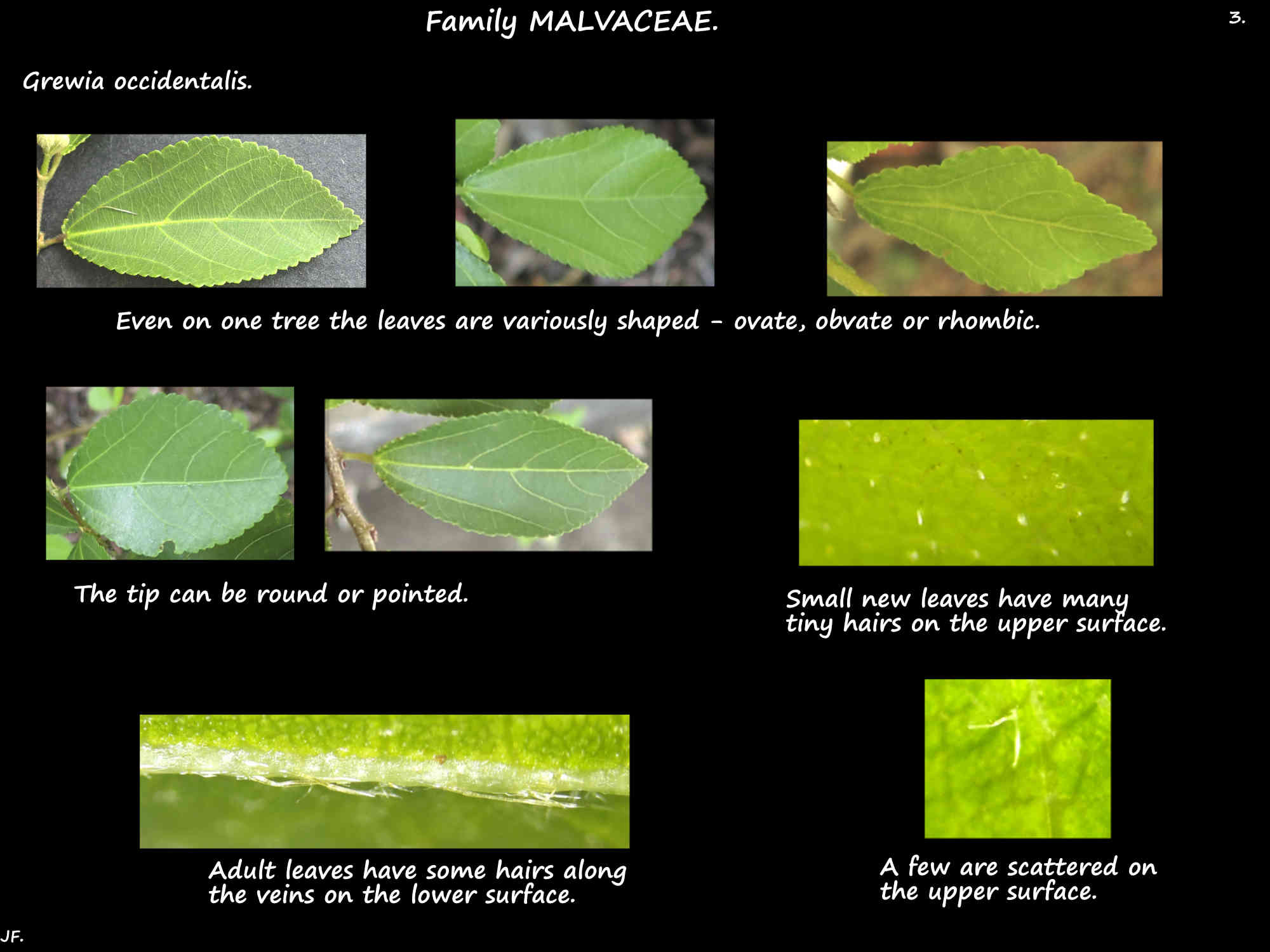 Family MALVACEAE.

3.

Grewia occidentalis.

Even on one tree the leaves are variously shaped - ovate, obvate or rhombic.

The tip can be round or pointed.

Small new leaves have many tiny hairs on the upper surface.

Adult leaves have some hairs along the veins on the lower surface.

A few are scattered on the upper surface.

JF.